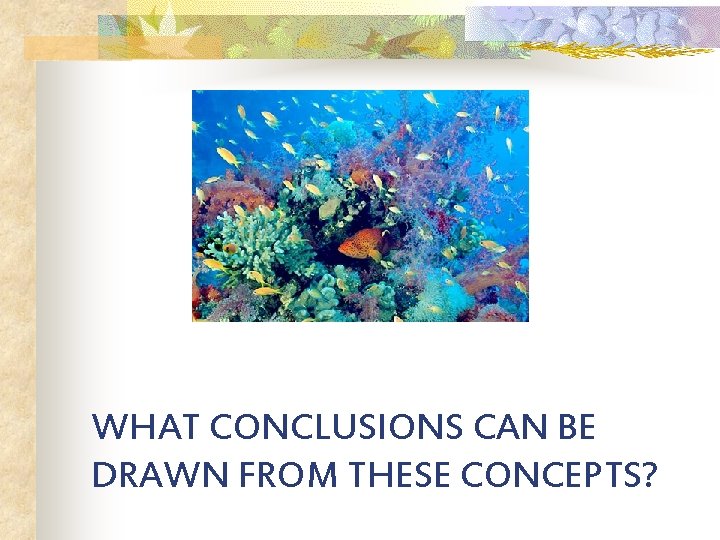 WHAT CONCLUSIONS CAN BE DRAWN FROM THESE CONCEPTS?